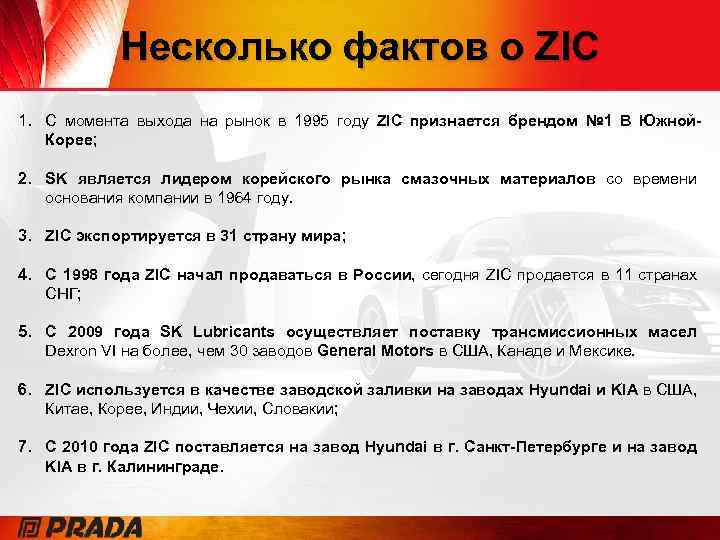 Несколько фактов о ZIC

1. С момента выхода на рынок в 1995 году ZIC признается брендом №1 В Южной-Корее;

2. SK является лидером корейского рынка смазочных материалов со времени основания компании в 1964 году.

3. ZIC экспортируется в 31 страну мира;

4. С 1998 года ZIC начал продаваться в России, сегодня ZIC продается в 11 странах СНГ;

5. С 2009 года SK Lubricants осуществляет поставку трансмиссионных масел Dexron VI на более, чем 30 заводов General Motors в США, Канаде и Мексике.

6. ZIC используется в качестве заводской заливки на заводах Hyundai и KIA в США, Китае, Корее, Индии, Чехии, Словакии;

7. С 2010 года ZIC поставляется на завод Hyundai в г. Санкт-Петербурге и на завод KIA в г. Калининграде.

PRADA